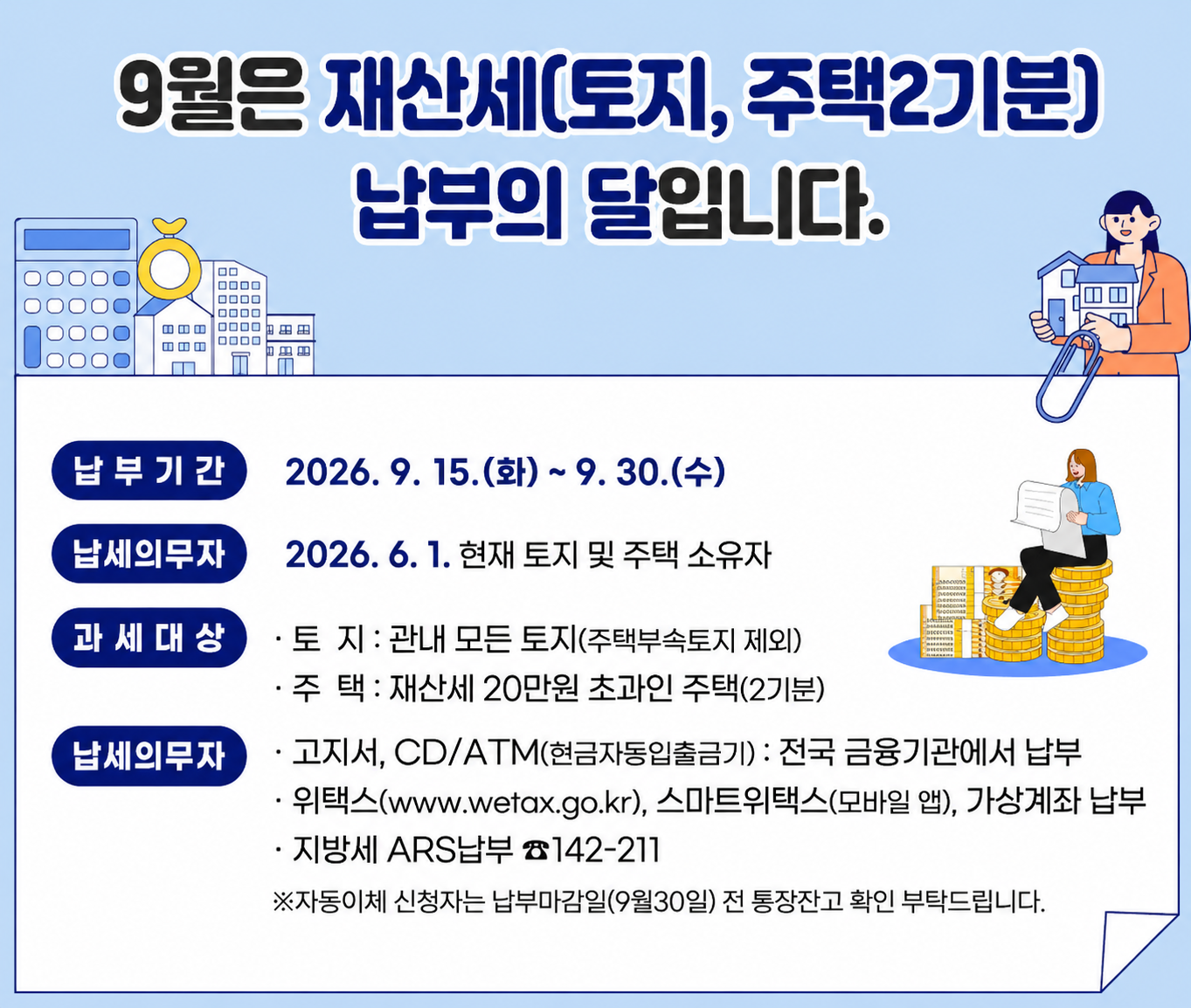 9월은 재산세(토지, 주택2기분) 납부의 달입니다.

납 부 기 간 2026. 9. 15.(화) ~ 9. 30.(수)

납세의무자 2026. 6. 1. 현재 토지 및 주택 소유자

과 세 대 상 · 토 지 : 관내 모든 토지(주택부속토지 제외)
· 주 택 : 재산세 20만원 초과인 주택(2기분)

납세의무자 · 고지서, CD/ATM(현금자동입출금기) : 전국 금융기관에서 납부
· 위택스(www.wetax.go.kr), 스마트위택스(모바일 앱), 가상계좌 납부
· 지방세 ARS납부 ☎142-211

※자동이체 신청자는 납부마감일(9월30일) 전 통장잔고 확인 부탁드립니다.